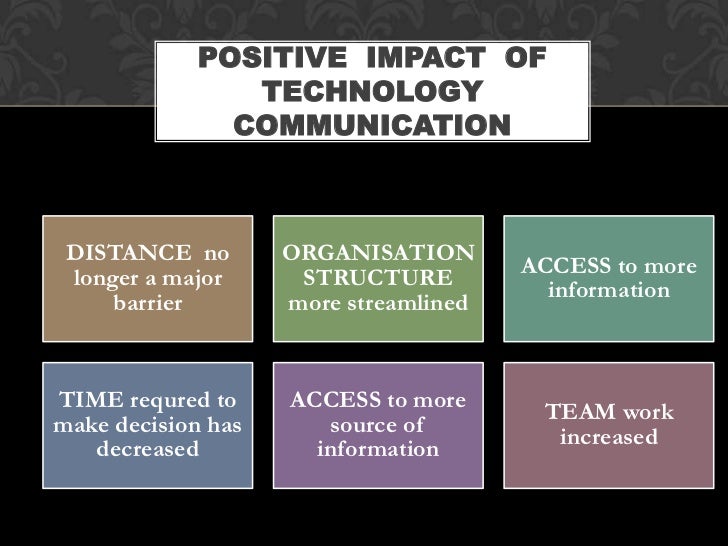 POSITIVE IMPACT OF TECHNOLOGY COMMUNICATION

DISTANCE no longer a major barrier

ORGANISATION STRUCTURE more streamlined

ACCESS to more information

TIME requred to make decision has decreased

ACCESS to more source of information

TEAM work increased